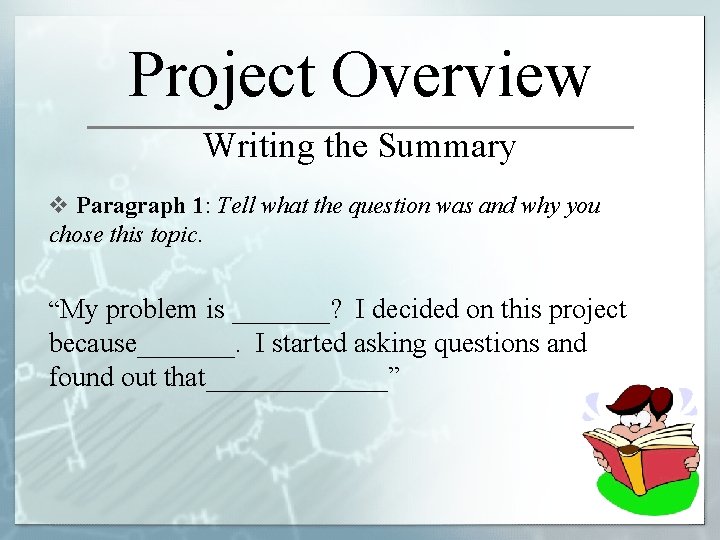 Project Overview

Writing the Summary

❖ **Paragraph 1**: *Tell what the question was and why you chose this topic.*

“My problem is _______? I decided on this project because_______. I started asking questions and found out that_____________”